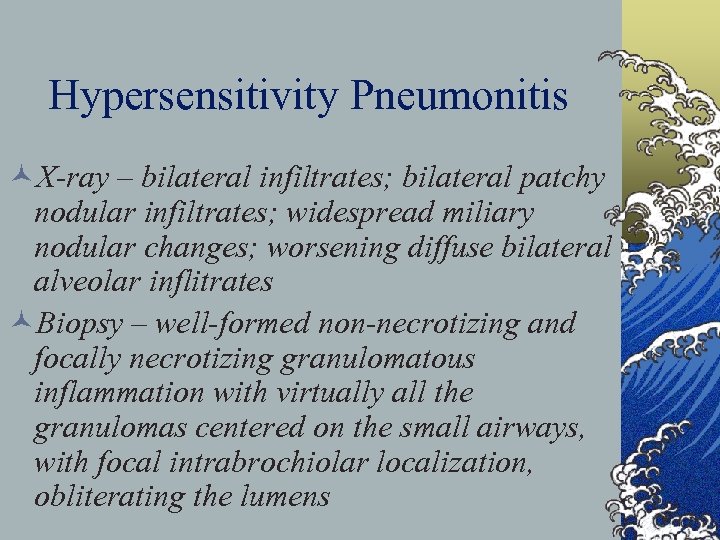 Hypersensitivity Pneumonitis

X-ray – bilateral infiltrates; bilateral patchy nodular infiltrates; widespread miliary nodular changes; worsening diffuse bilateral alveolar inflitrates

Biopsy – well-formed non-necrotizing and focally necrotizing granulomatous inflammation with virtually all the granulomas centered on the small airways, with focal intrabrochiolar localization, obliterating the lumens